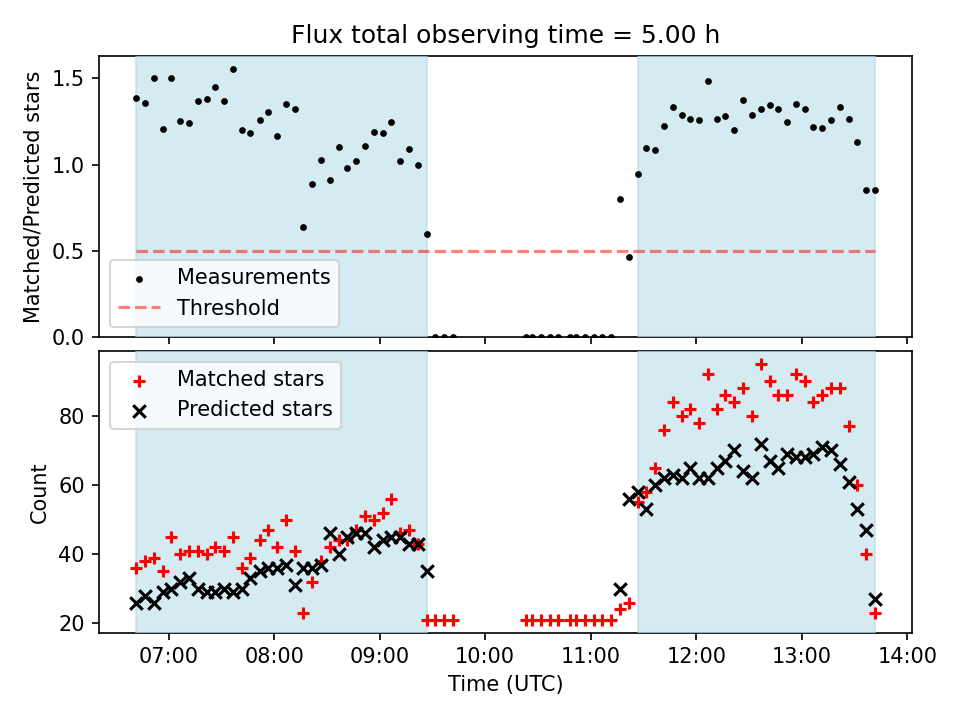 Flux total observing time = 5.00 h

Matched/Predicted stars
1.5
1.0
0.5
0.0

Measurements
Threshold

Matched stars
Predicted stars

Count
80
60
40
20

07:00 08:00 09:00 10:00 11:00 12:00 13:00 14:00
Time (UTC)